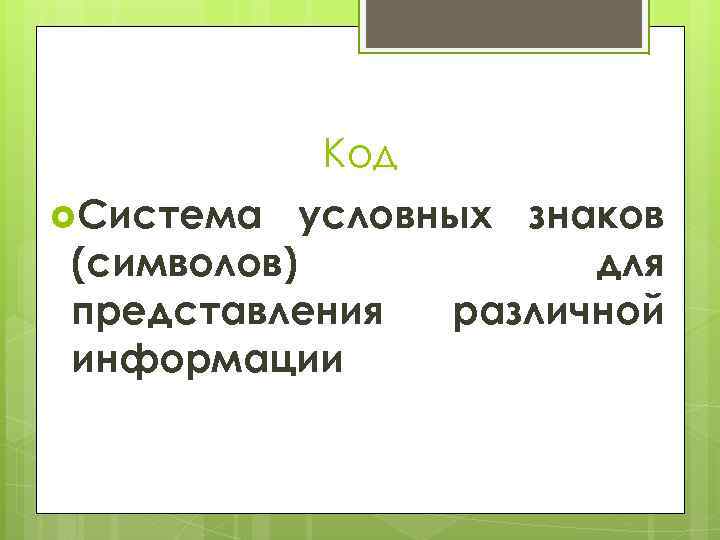 Код

Система условных знаков (символов) для представления различной информации